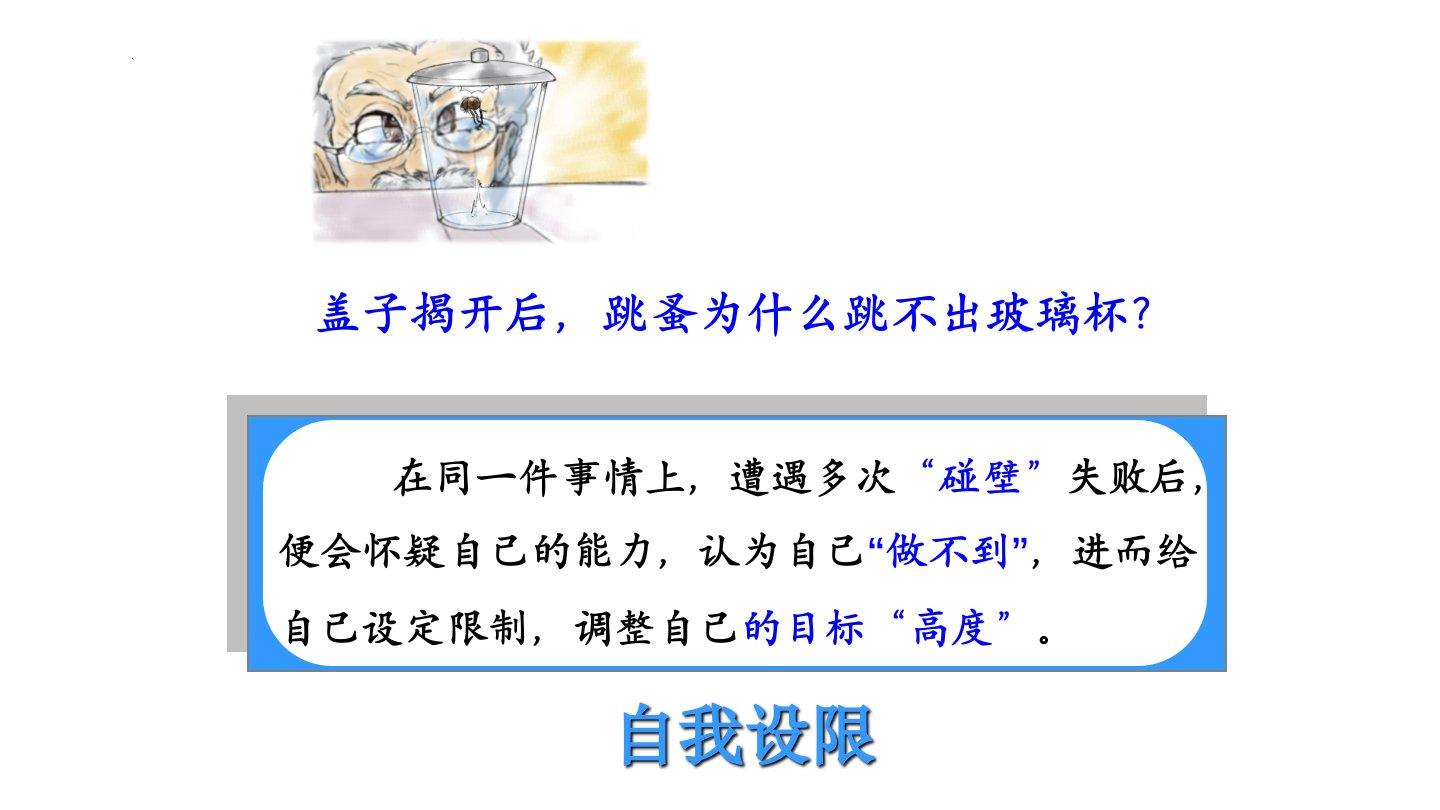 盖子揭开后，跳蚤为什么跳不出玻璃杯?

在同一件事情上，遭遇多次“碰壁”失败后，便会怀疑自己的能力，认为自己“做不到”，进而给自己设定限制，调整自己的目标“高度”。

自我设限